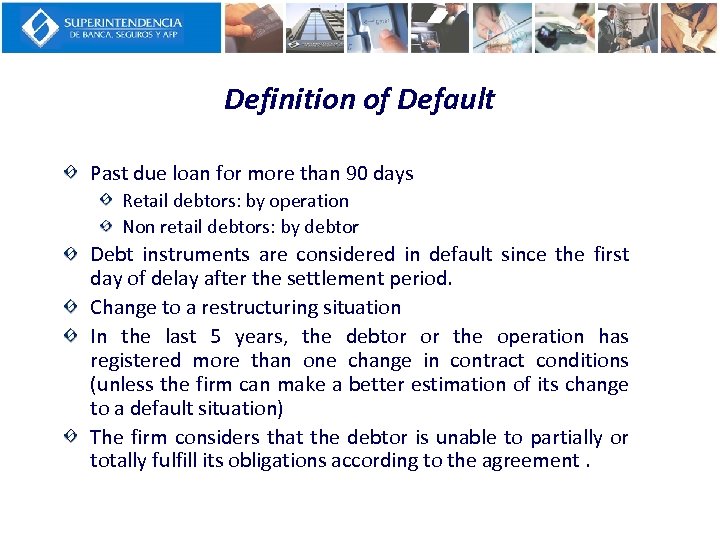 SUPERINTENDENCIA
DE BANCA, SEGUROS Y AFP

Definition of Default

Past due loan for more than 90 days

Retail debtors: by operation

Non retail debtors: by debtor

Debt instruments are considered in default since the first day of delay after the settlement period.

Change to a restructuring situation

In the last 5 years, the debtor or the operation has registered more than one change in contract conditions (unless the firm can make a better estimation of its change to a default situation)

The firm considers that the debtor is unable to partially or totally fulfill its obligations according to the agreement .